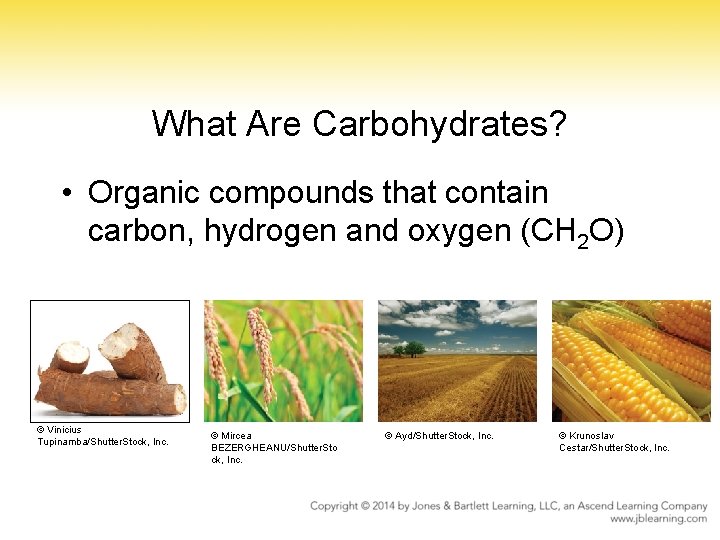 What Are Carbohydrates?

• Organic compounds that contain carbon, hydrogen and oxygen ($CH_2O$)

© Vinicius Tupinamba/ShutterStock, Inc.

© Mircea BEZERGHEANU/ShutterStock, Inc.

© Ayd/ShutterStock, Inc.

© Krunoslav Cestar/ShutterStock, Inc.

Copyright © 2014 by Jones & Bartlett Learning, LLC, an Ascend Learning Company
www.jblearning.com